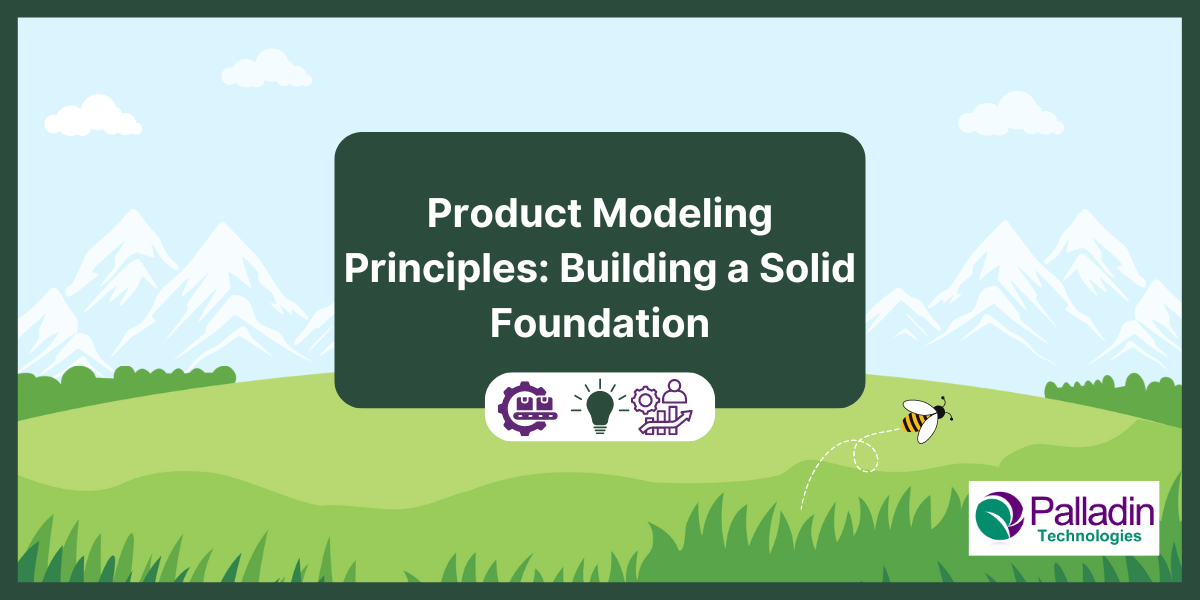 Product Modeling Principles: Building a Solid Foundation

Palladin
Technologies